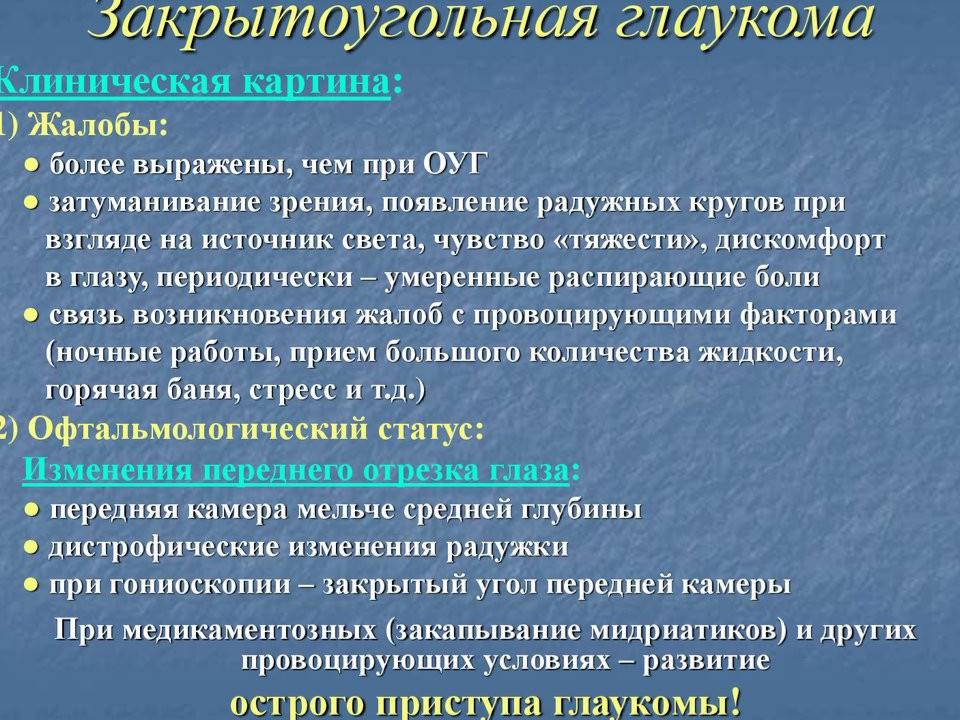 Закрытоугольная глаукома

Клиническая картина:

1) Жалобы:

● более выражены, чем при ОУГ

● затуманивание зрения, появление радужных кругов при взгляде на источник света, чувство «тяжести», дискомфорт в глазу, периодически – умеренные распирающие боли

● связь возникновения жалоб с провоцирующими факторами (ночные работы, прием большого количества жидкости, горячая баня, стресс и т.д.)

2) Офтальмологический статус:

Изменения переднего отрезка глаза:

● передняя камера мельче средней глубины

● дистрофические изменения радужки

● при гониоскопии – закрытый угол передней камеры

При медикаментозных (закапывание мидриатиков) и других провоцирующих условиях – развитие

острого приступа глаукомы!